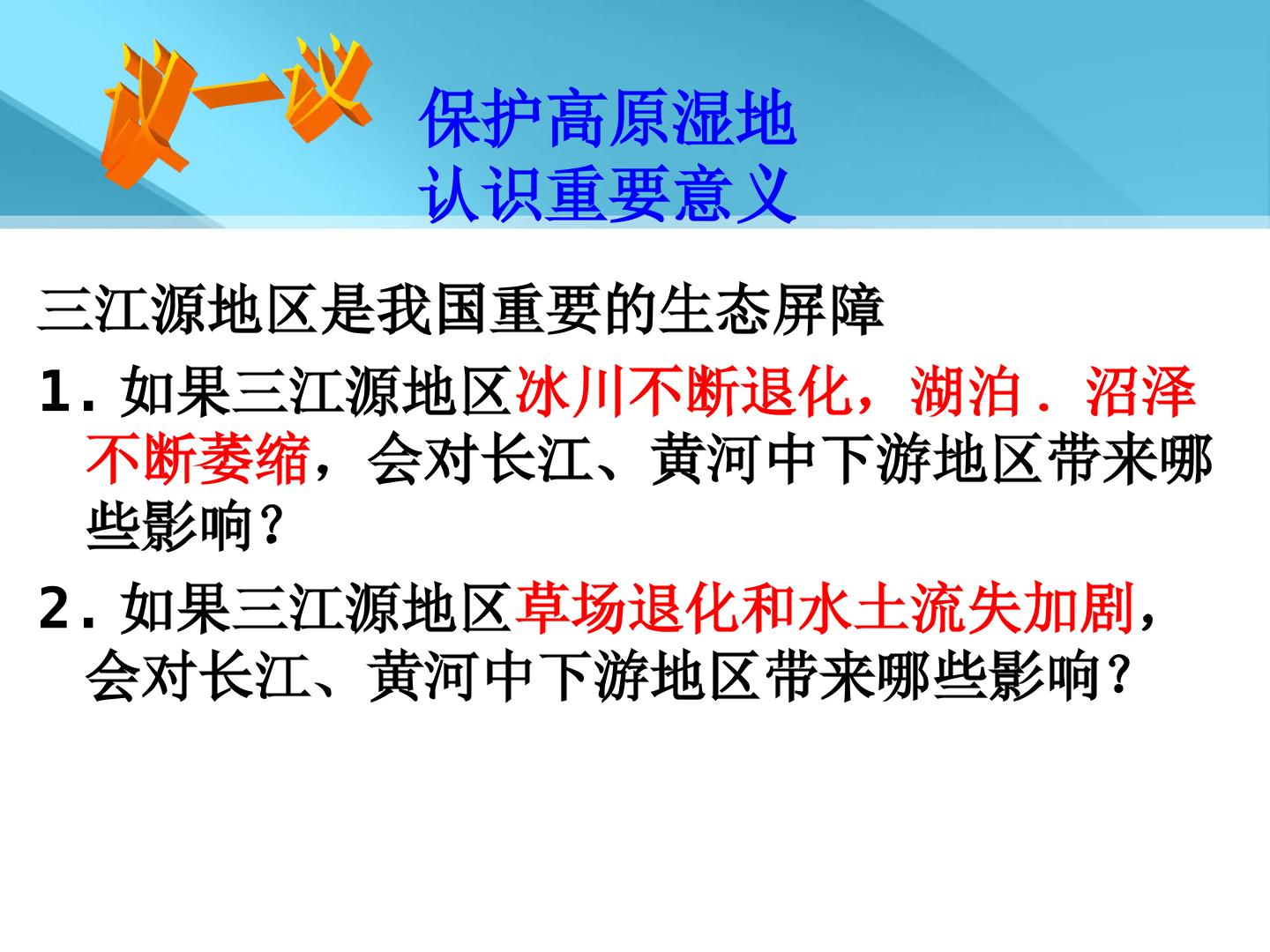 议一议

保护高原湿地
认识重要意义

三江源地区是我国重要的生态屏障

1.如果三江源地区冰川不断退化，湖泊．沼泽不断萎缩，会对长江、黄河中下游地区带来哪些影响？

2.如果三江源地区草场退化和水土流失加剧，会对长江、黄河中下游地区带来哪些影响？